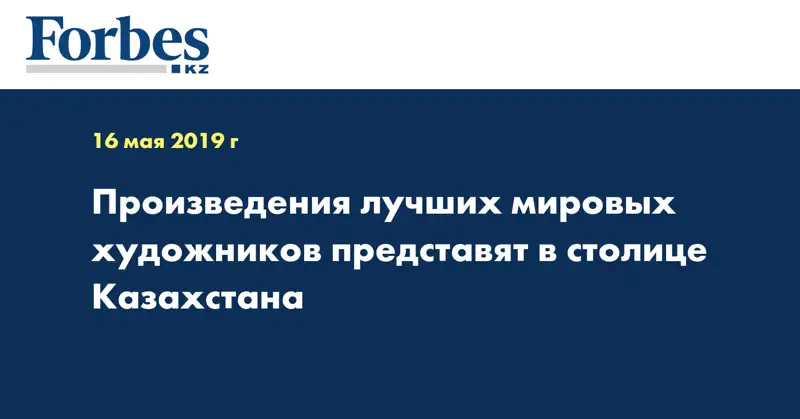 Forbes
KZ

16 мая 2019 г

Произведения лучших мировых художников представят в столице Казахстана